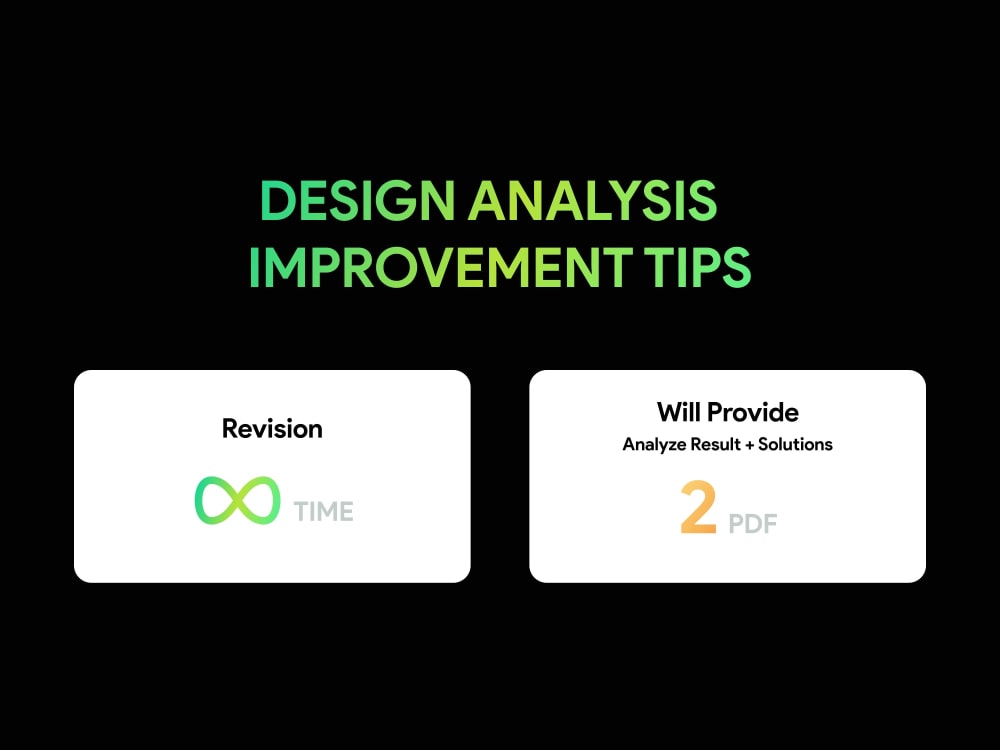 DESIGN ANALYSIS
IMPROVEMENT TIPS

Revision

$\infty$ TIME

Will Provide
Analyze Result + Solutions

2 PDF